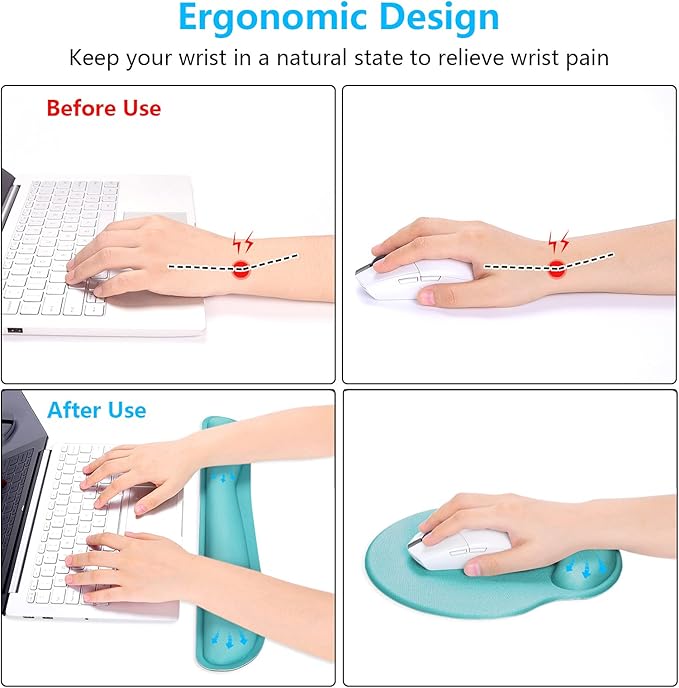 Ergonomic Design

Keep your wrist in a natural state to relieve wrist pain

Before Use

After Use